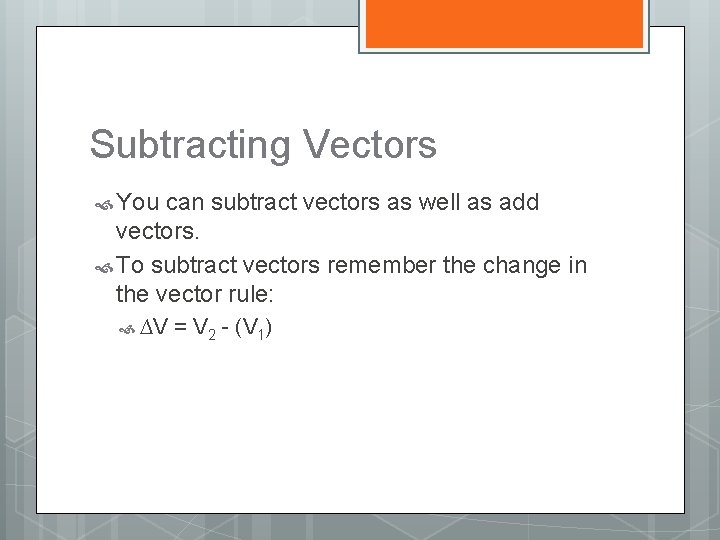 Subtracting Vectors

You can subtract vectors as well as add vectors.

To subtract vectors remember the change in the vector rule:

$\Delta V = V_2 - (V_1)$